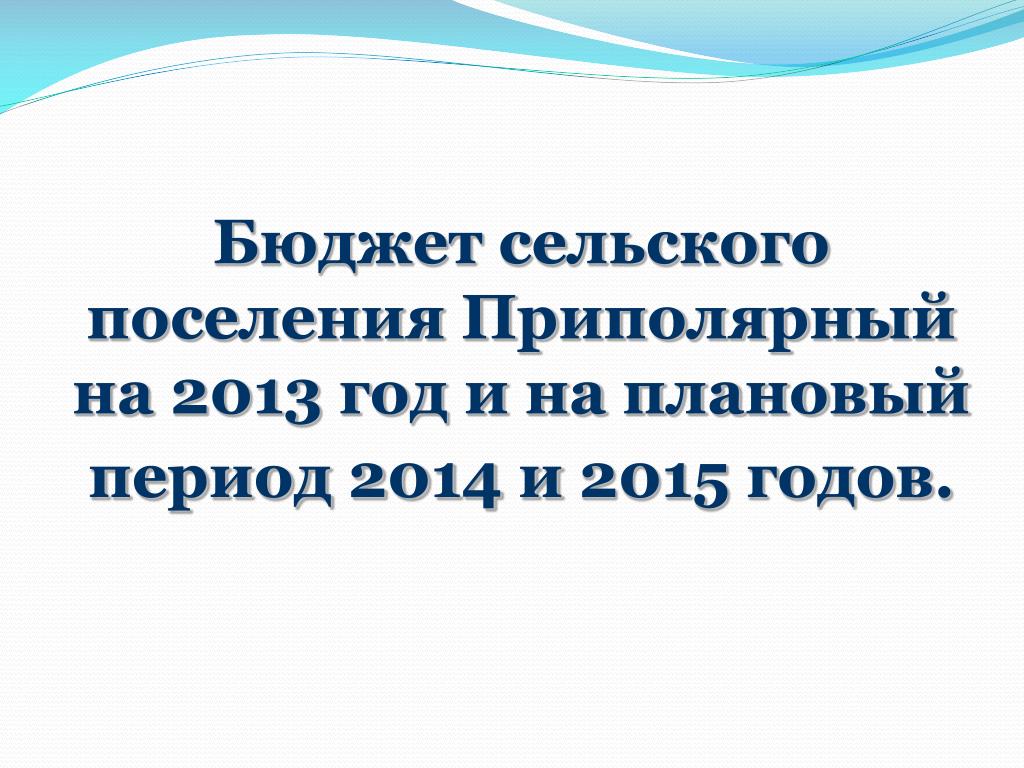 Бюджет сельского поселения Приполярный на 2013 год и на плановый период 2014 и 2015 годов.